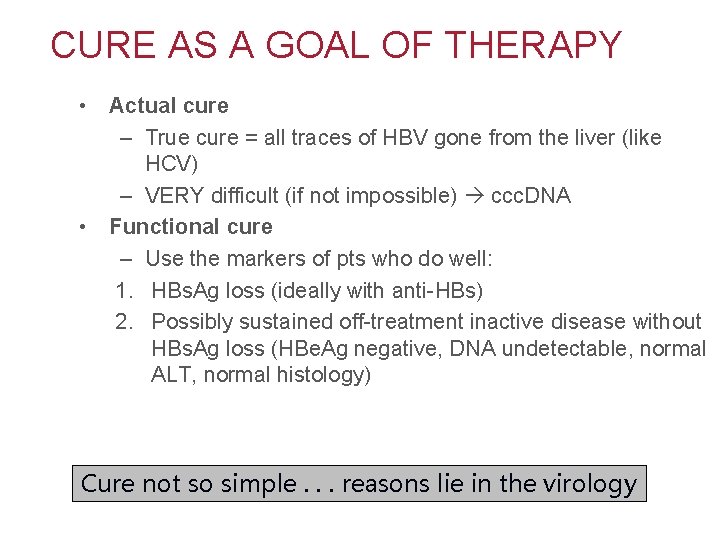 CURE AS A GOAL OF THERAPY

• Actual cure
– True cure = all traces of HBV gone from the liver (like HCV)
– VERY difficult (if not impossible) → cccDNA
• Functional cure
– Use the markers of pts who do well:
1. HBsAg loss (ideally with anti-HBs)
2. Possibly sustained off-treatment inactive disease without HBsAg loss (HBeAg negative, DNA undetectable, normal ALT, normal histology)

Cure not so simple . . . reasons lie in the virology